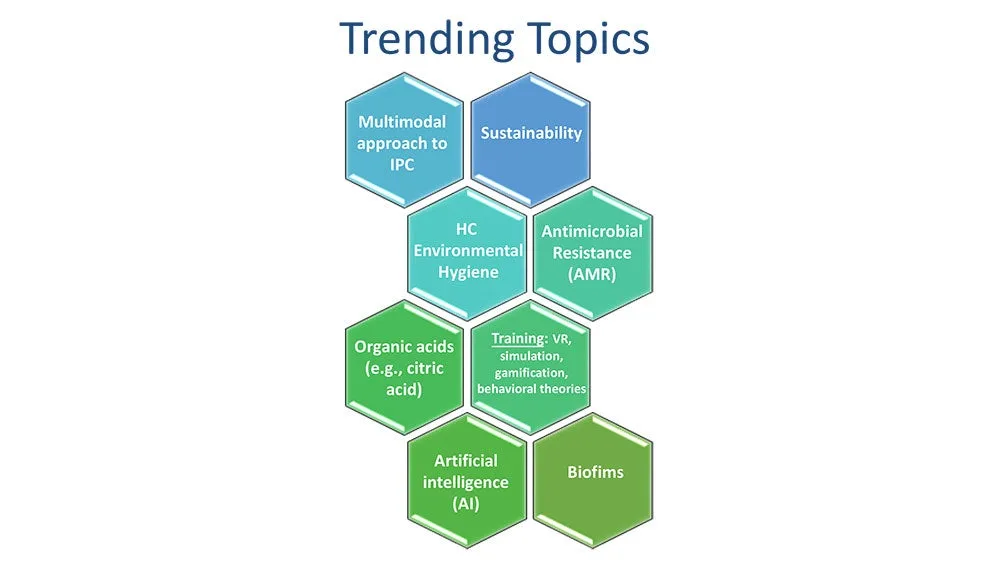 Trending Topics

Multimodal approach to IPC

Sustainability

HC Environmental Hygiene

Antimicrobial Resistance (AMR)

Organic acids (e.g., citric acid)

Training: VR, simulation, gamification, behavioral theories

Artificial intelligence (AI)

Biofims